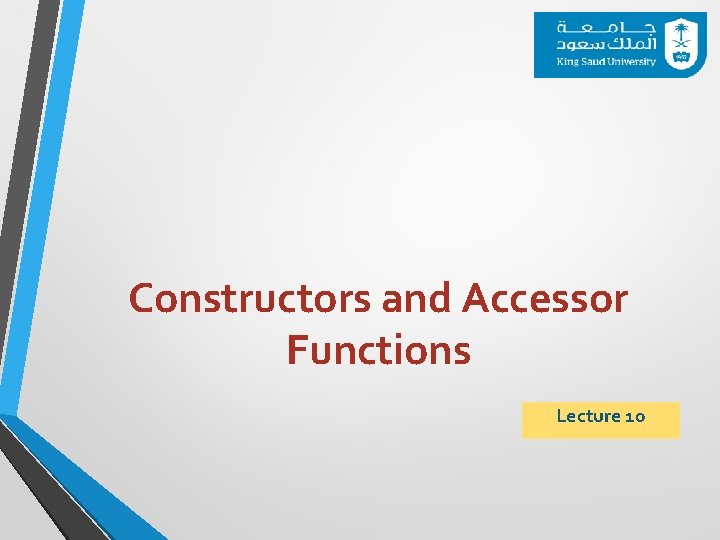 جامعة
الملك سعود
King Saud University

Constructors and Accessor Functions

Lecture 10